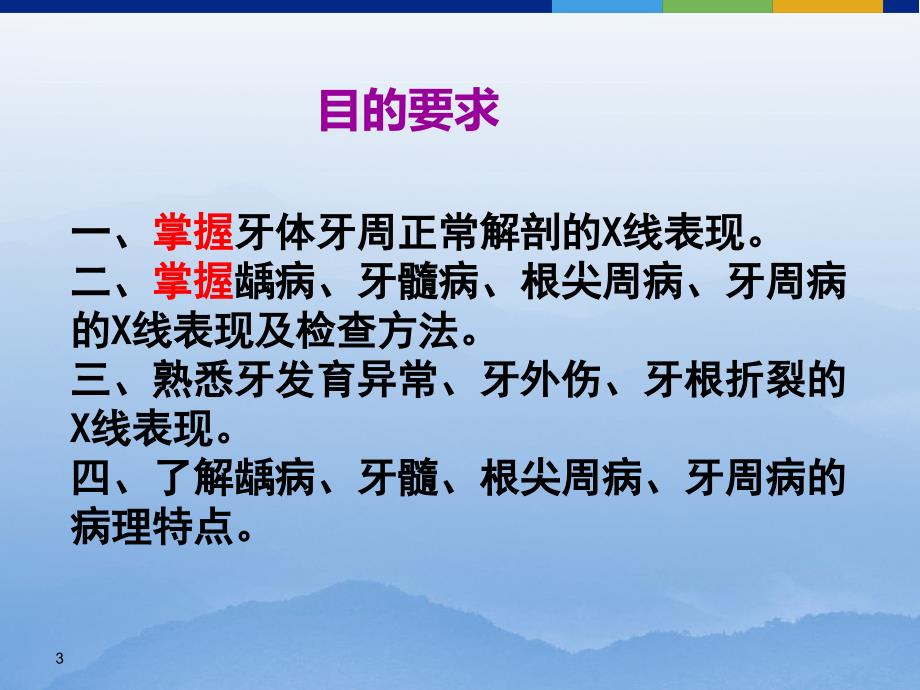 目的要求

一、掌握牙体牙周正常解剖的X线表现。
二、掌握龋病、牙髓病、根尖周病、牙周病的X线表现及检查方法。
三、熟悉牙发育异常、牙外伤、牙根折裂的X线表现。
四、了解龋病、牙髓、根尖周病、牙周病的病理特点。

3